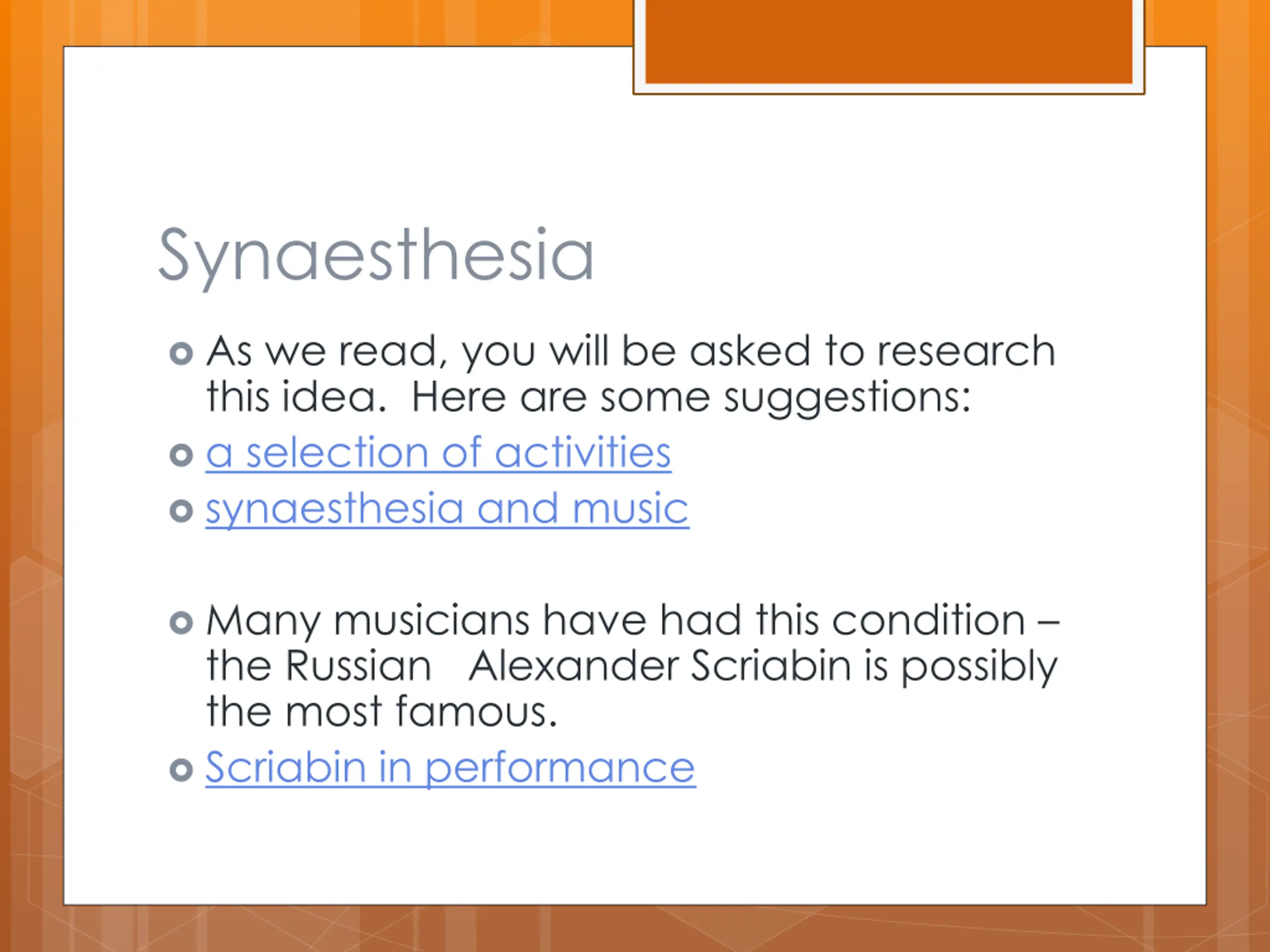 Synaesthesia

As we read, you will be asked to research this idea. Here are some suggestions:

a selection of activities

synaesthesia and music

Many musicians have had this condition – the Russian Alexander Scriabin is possibly the most famous.

Scriabin in performance